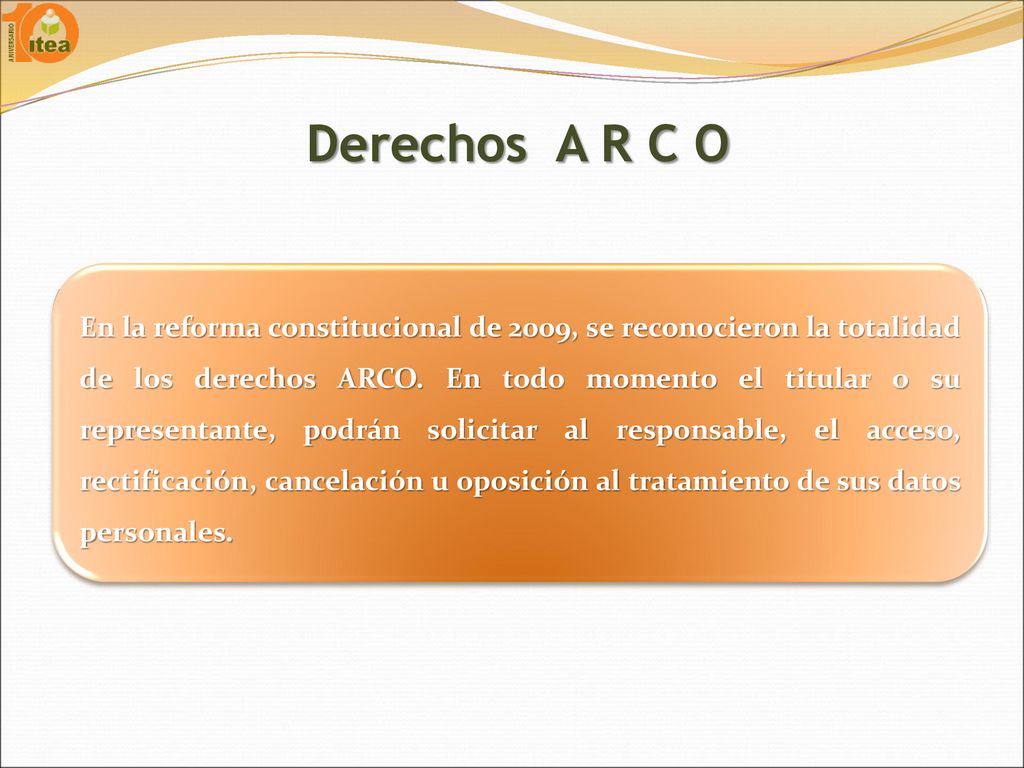 10
ANIVERSARIO
itea

Derechos A R C O

En la reforma constitucional de 2009, se reconocieron la totalidad de los derechos ARCO. En todo momento el titular o su representante, podrán solicitar al responsable, el acceso, rectificación, cancelación u oposición al tratamiento de sus datos personales.